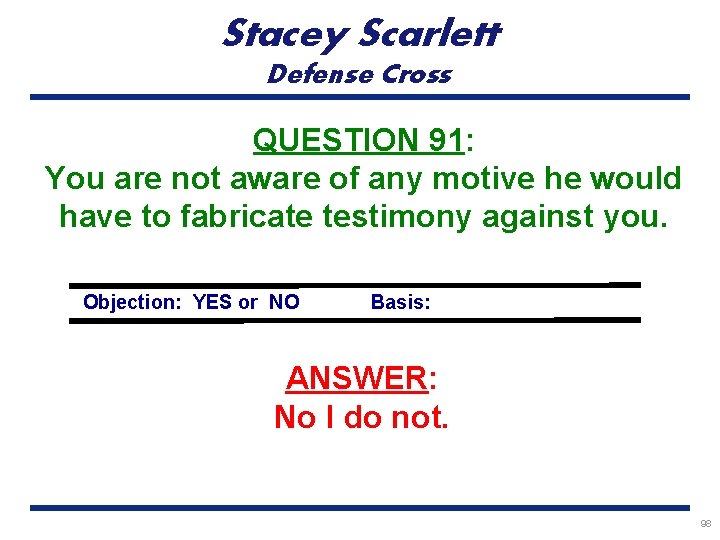 Stacey Scarlett
Defense Cross

QUESTION 91:
You are not aware of any motive he would have to fabricate testimony against you.

Objection: YES or NO Basis:

ANSWER:
No I do not.

98